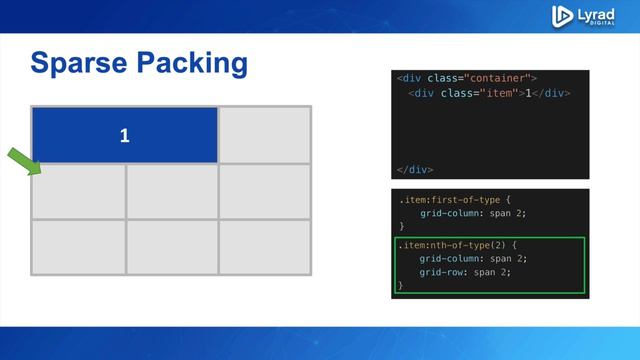 Lyrad DIGITAL

Sparse Packing

1

<div class="container">
  <div class="item">1</div>

</div>

.item:first-of-type {
    grid-column: span 2;
}
.item:nth-of-type(2) {
    grid-column: span 2;
    grid-row: span 2;
}